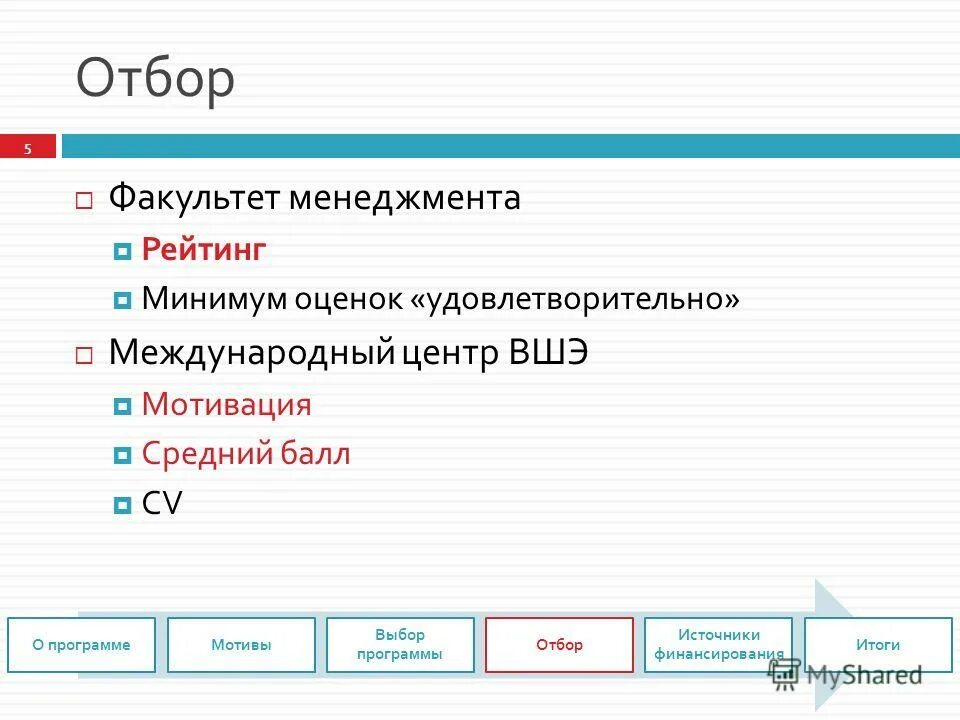 Отбор

5

Факультет менеджмента

Рейтинг

Минимум оценок «удовлетворительно»

Международный центр ВШЭ

Мотивация

Средний балл

CV

О программе

Мотивы

Выбор программы

Отбор

Источники финансирования

Итоги

MyShared